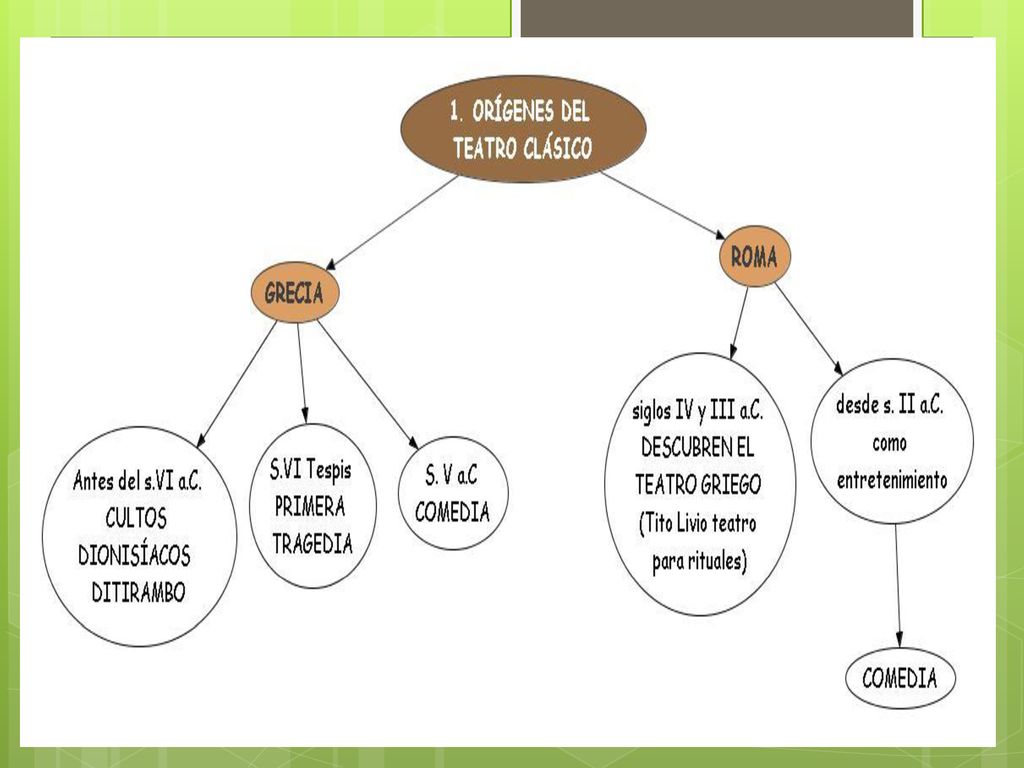 1. ORÍGENES DEL TEATRO CLÁSICO

GRECIA

ROMA

Antes del s.VI a.C. CULTOS DIONISÍACOS DITIRAMBO

S.VI Tespis PRIMERA TRAGEDIA

S. V a.C COMEDIA

siglos IV y III a.C. DESCUBREN EL TEATRO GRIEGO (Tito Livio teatro para rituales)

desde s. II a.C. como entretenimiento

COMEDIA